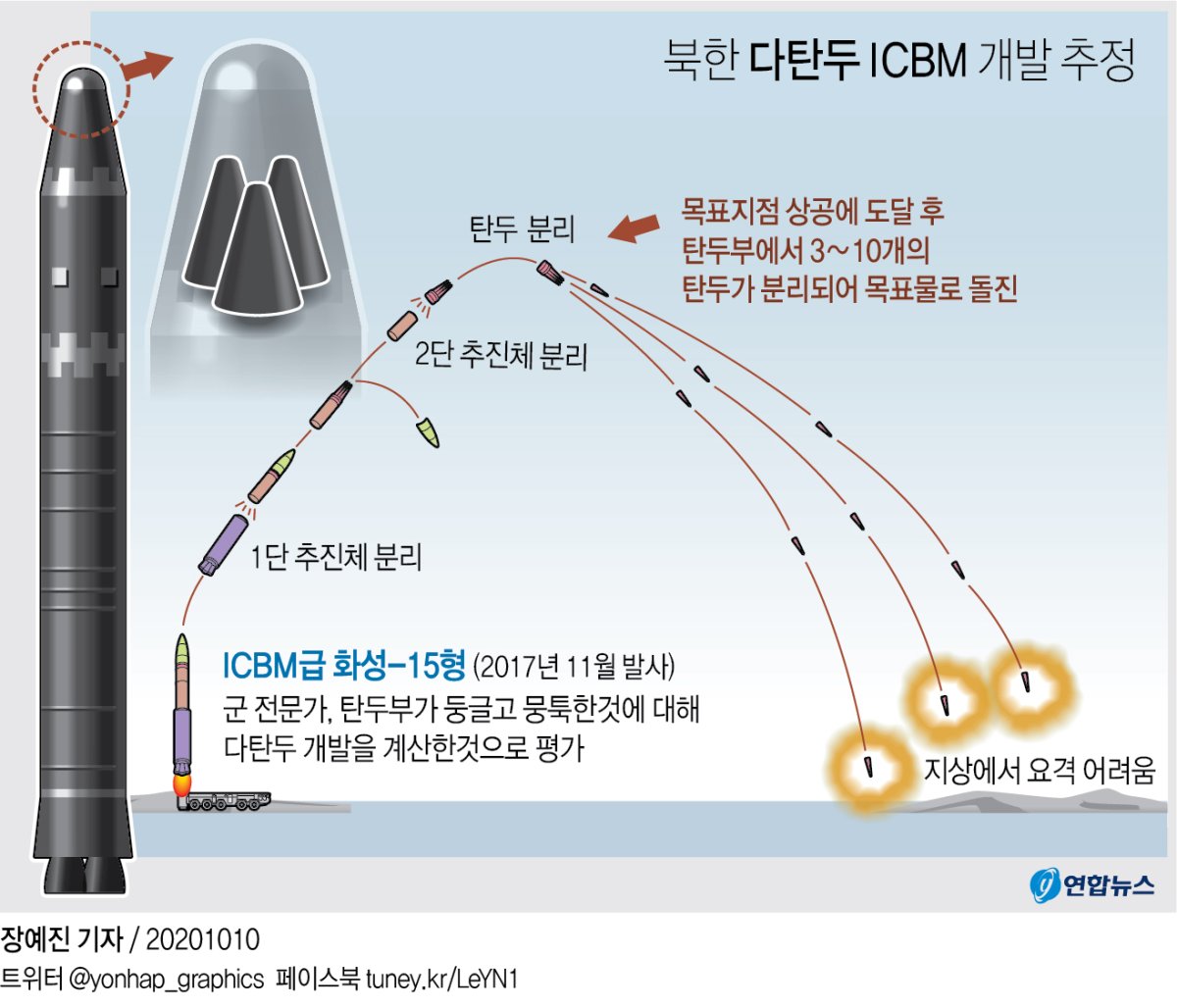 북한 다탄두 ICBM 개발 추정

탄두 분리

목표지점 상공에 도달 후
탄두부에서 3~10개의
탄두가 분리되어 목표물로 돌진

2단 추진체 분리

1단 추진체 분리

ICBM급 화성-15형 (2017년 11월 발사)
군 전문가, 탄두부가 둥글고 뭉툭한것에 대해
다탄두 개발을 계산한것으로 평가

지상에서 요격 어려움

연합뉴스

장예진 기자 / 20201010
트위터 @yonhap_graphics 페이스북 tuney.kr/LeYN1